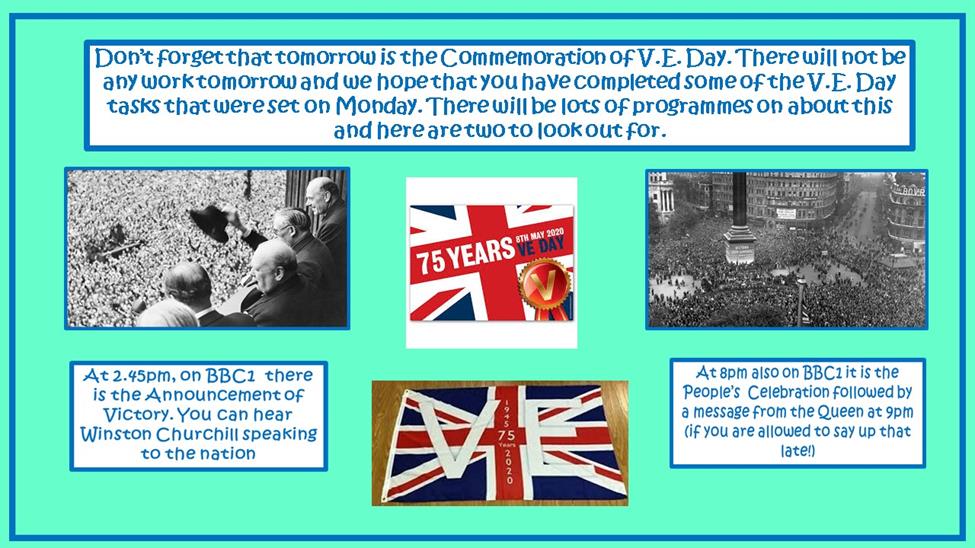 Don't forget that tomorrow is the Commemoration of V.E. Day. There will not be any work tomorrow and we hope that you have completed some of the V.E. Day tasks that were set on Monday. There will be lots of programmes on about this and here are two to look out for.

75 YEARS 8TH MAY 2020 VE DAY

V

At 2.45pm, on BBC1 there is the Announcement of Victory. You can hear Winston Churchill speaking to the nation

VE 1945 75 Years 2020

At 8pm also on BBC1 it is the People's Celebration followed by a message from the Queen at 9pm (if you are allowed to say up that late!)